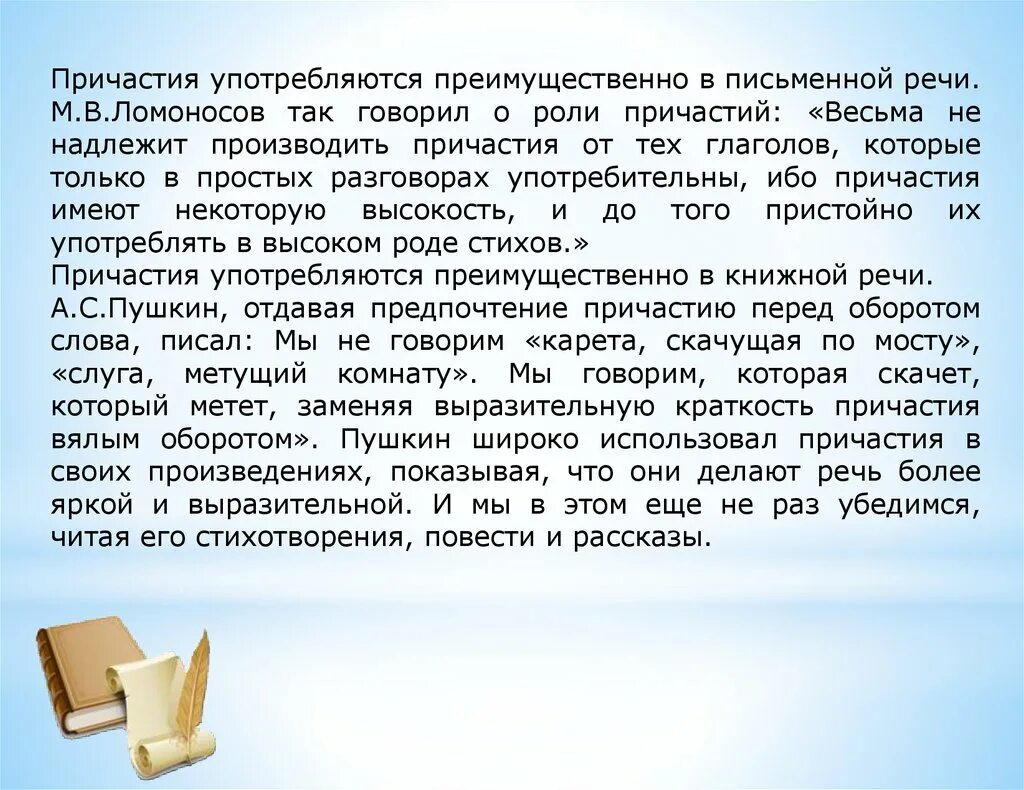 Причастия употребляются преимущественно в письменной речи. М.В.Ломоносов так говорил о роли причастий: «Весьма не надлежит производить причастия от тех глаголов, которые только в простых разговорах употребительны, ибо причастия имеют некоторую высокость, и до того пристойно их употреблять в высоком роде стихов.»
Причастия употребляются преимущественно в книжной речи.
А.С.Пушкин, отдавая предпочтение причастию перед оборотом слова, писал: Мы не говорим «карета, скачущая по мосту», «слуга, метущий комнату». Мы говорим, которая скачет, который метет, заменяя выразительную краткость причастия вялым оборотом». Пушкин широко использовал причастия в своих произведениях, показывая, что они делают речь более яркой и выразительной. И мы в этом еще не раз убедимся, читая его стихотворения, повести и рассказы.